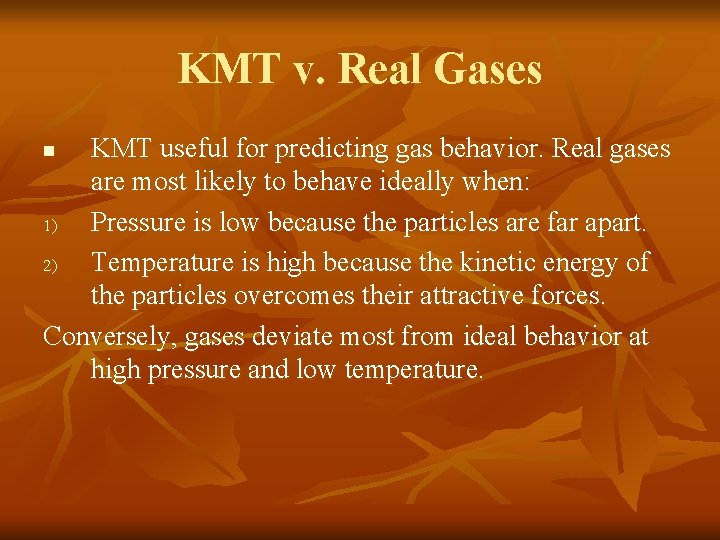 KMT v. Real Gases

■ KMT useful for predicting gas behavior. Real gases are most likely to behave ideally when:

1) Pressure is low because the particles are far apart.

2) Temperature is high because the kinetic energy of the particles overcomes their attractive forces.

Conversely, gases deviate most from ideal behavior at high pressure and low temperature.